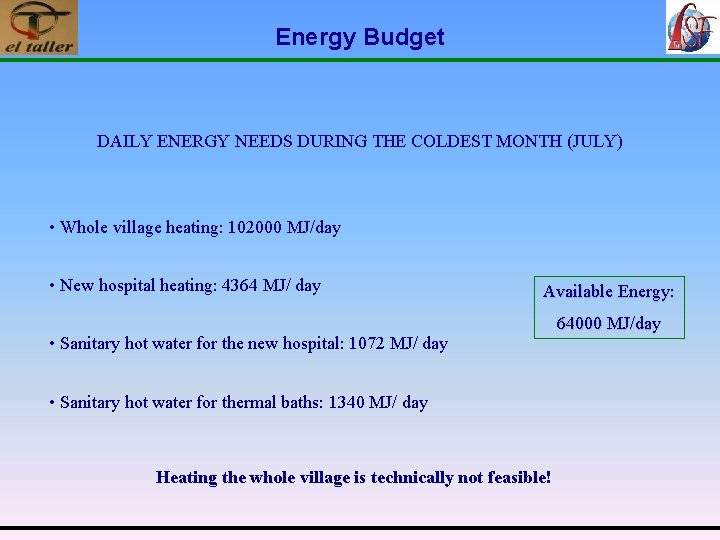 el taller

Energy Budget

ISF

DAILY ENERGY NEEDS DURING THE COLDEST MONTH (JULY)

• Whole village heating: 102000 MJ/day

• New hospital heating: 4364 MJ/ day

• Sanitary hot water for the new hospital: 1072 MJ/ day

• Sanitary hot water for thermal baths: 1340 MJ/ day

Available Energy:
64000 MJ/day

Heating the whole village is technically not feasible!